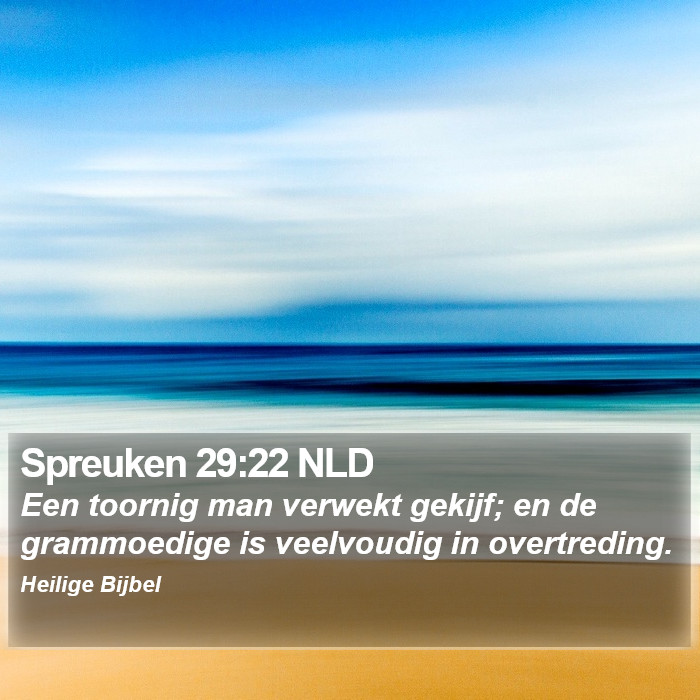 Spreuken 29:22 NLD
Een toornig man verwekt gekijf; en de grammoedige is veelvoudig in overtreding.
Heilige Bijbel